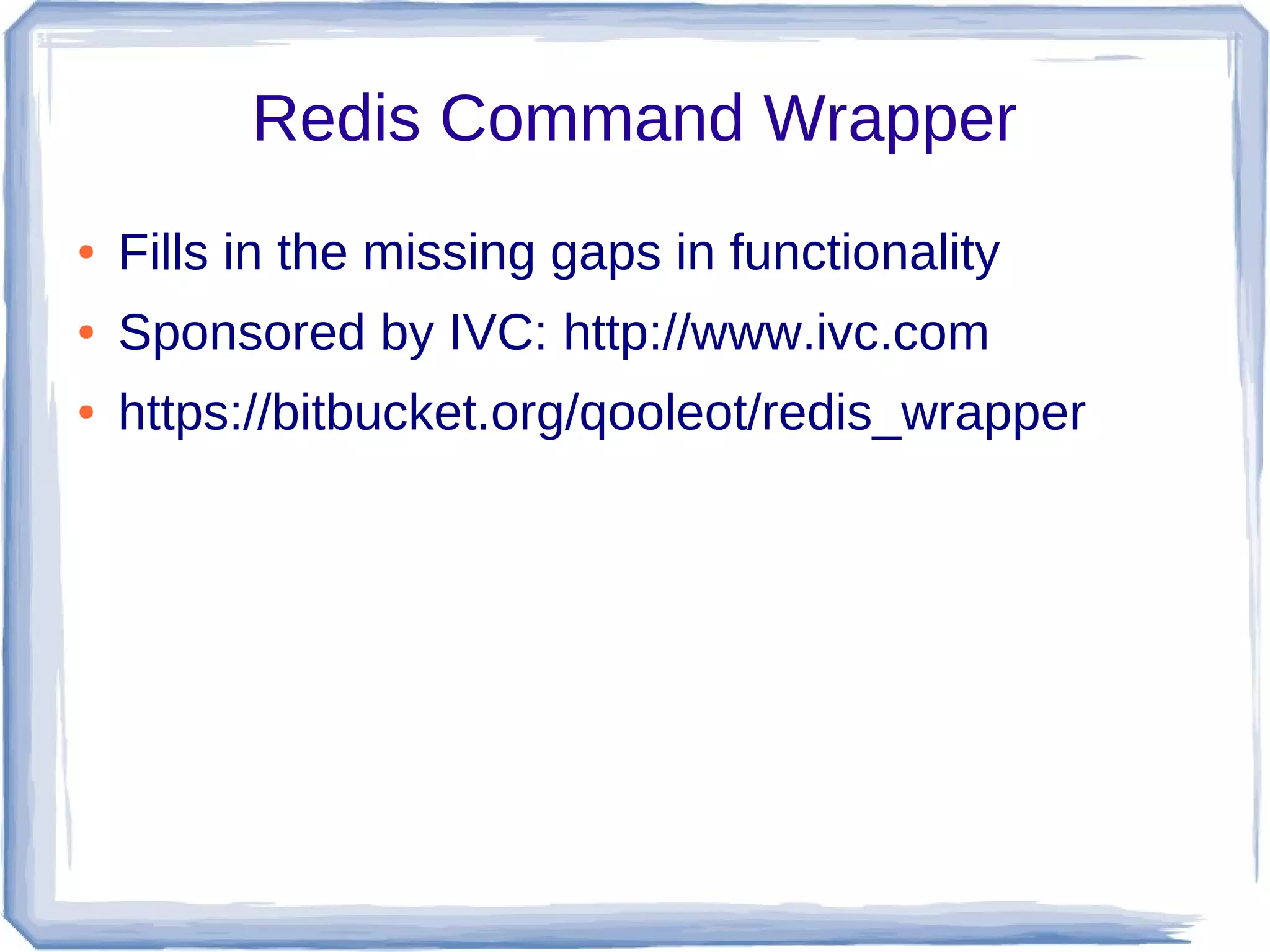 Redis Command Wrapper

• Fills in the missing gaps in functionality
• Sponsored by IVC: http://www.ivc.com
• https://bitbucket.org/qooleot/redis_wrapper